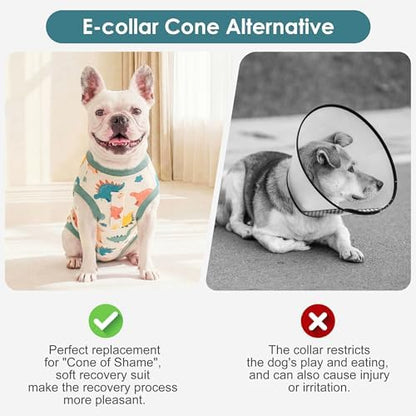 E-collar Cone Alternative

Perfect replacement for "Cone of Shame", soft recovery suit make the recovery process more pleasant.

The collar restricts the dog's play and eating, and can also cause injury or irritation.